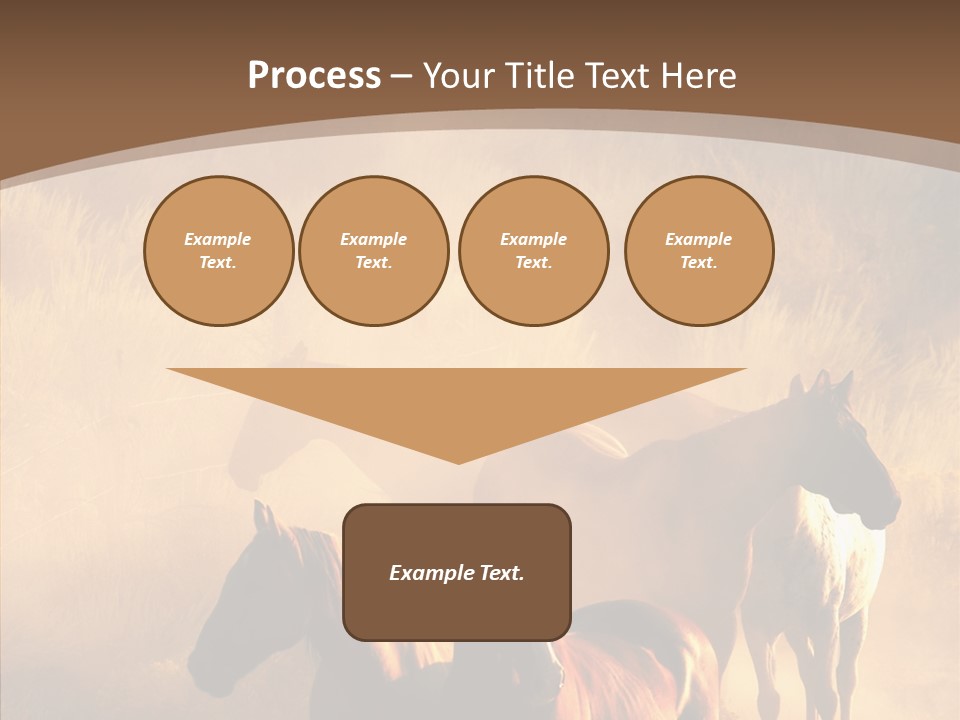 Process – Your Title Text Here

Example Text.

Example Text.

Example Text.

Example Text.

Example Text.